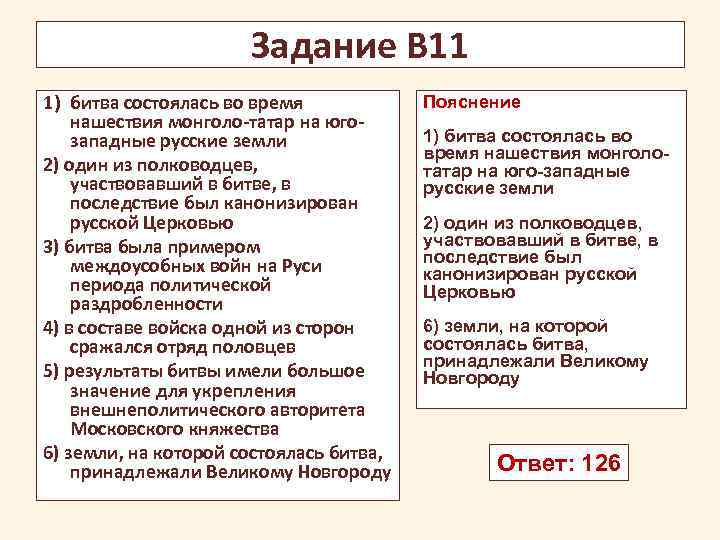 Задание В11

1) битва состоялась во время нашествия монголо-татар на юго-западные русские земли

2) один из полководцев, участвовавший в битве, в последствие был канонизирован русской Церковью

3) битва была примером междоусобных войн на Руси периода политической раздробленности

4) в составе войска одной из сторон сражался отряд половцев

5) результаты битвы имели большое значение для укрепления внешнеполитического авторитета Московского княжества

6) земли, на которой состоялась битва, принадлежали Великому Новгороду

Пояснение

1) битва состоялась во время нашествия монголо-татар на юго-западные русские земли

2) один из полководцев, участвовавший в битве, в последствие был канонизирован русской Церковью

6) земли, на которой состоялась битва, принадлежали Великому Новгороду

Ответ: 126